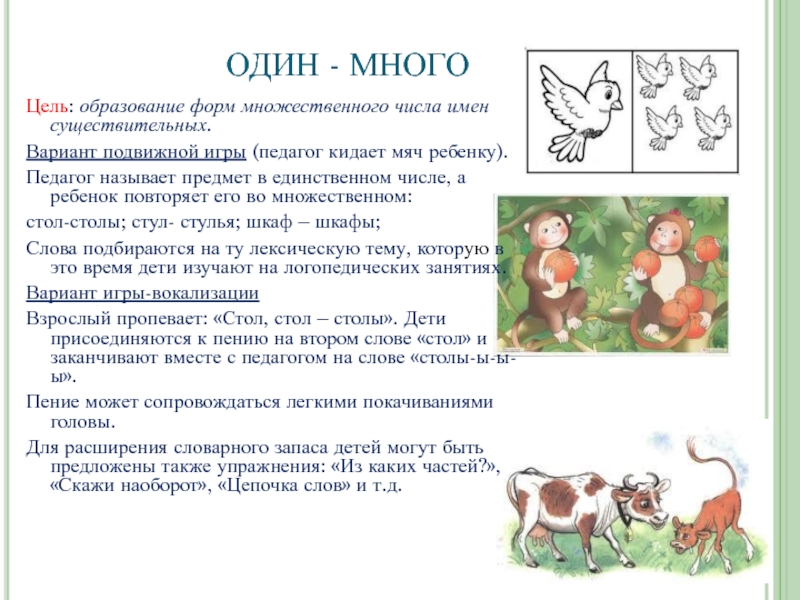 ОДИН - МНОГО

Цель: образование форм множественного числа имен существительных.

Вариант подвижной игры (педагог кидает мяч ребенку).

Педагог называет предмет в единственном числе, а ребенок повторяет его во множественном:

стол-столы; стул- стулья; шкаф – шкафы;

Слова подбираются на ту лексическую тему, которую в это время дети изучают на логопедических занятиях.

Вариант игры-вокализации

Взрослый пропевает: «Стол, стол – столы». Дети присоединяются к пению на втором слове «стол» и заканчивают вместе с педагогом на слове «столы-ы-ы-ы».

Пение может сопровождаться легкими покачиваниями головы.

Для расширения словарного запаса детей могут быть предложены также упражнения: «Из каких частей?», «Скажи наоборот», «Цепочка слов» и т.д.